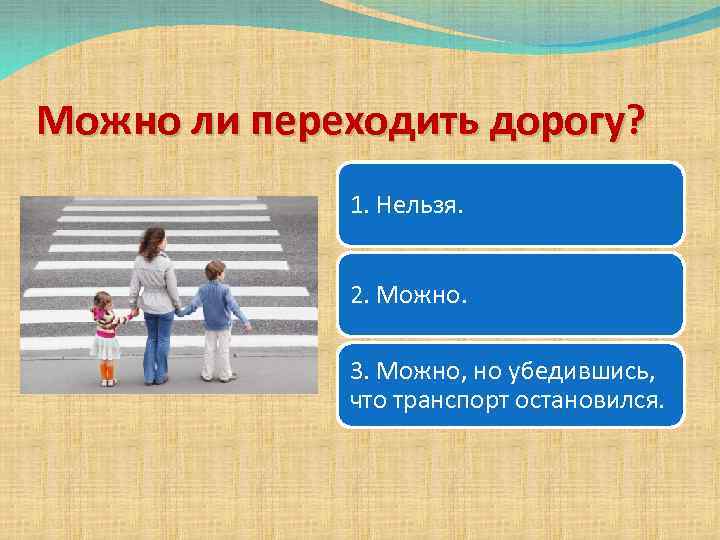 Можно ли переходить дорогу?

1. Нельзя.

2. Можно.

3. Можно, но убедившись, что транспорт остановился.